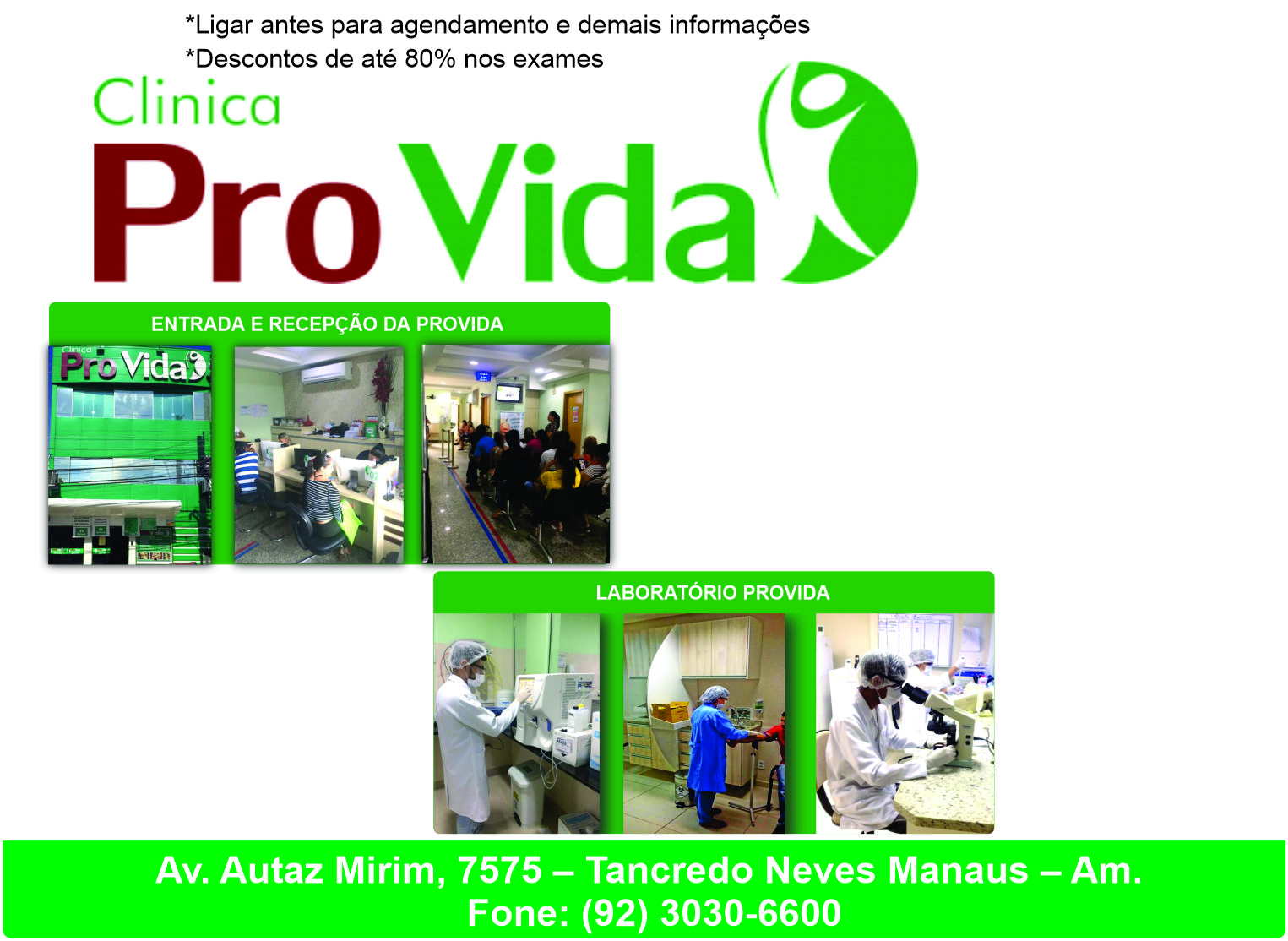 *Ligar antes para agendamento e demais informações
*Descontos de até 80% nos exames

Clinica
Pro Vida

ENTRADA E RECEPÇÃO DA PROVIDA

Clinica
Pro Vida

LABORATÓRIO PROVIDA

Av. Autaz Mirim, 7575 – Tancredo Neves Manaus – Am.
Fone: (92) 3030-6600